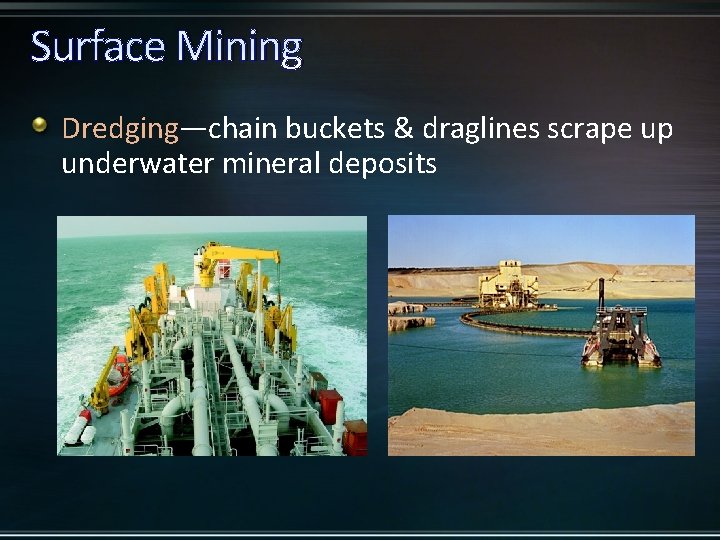 Surface Mining

Dredging—chain buckets & draglines scrape up underwater mineral deposits